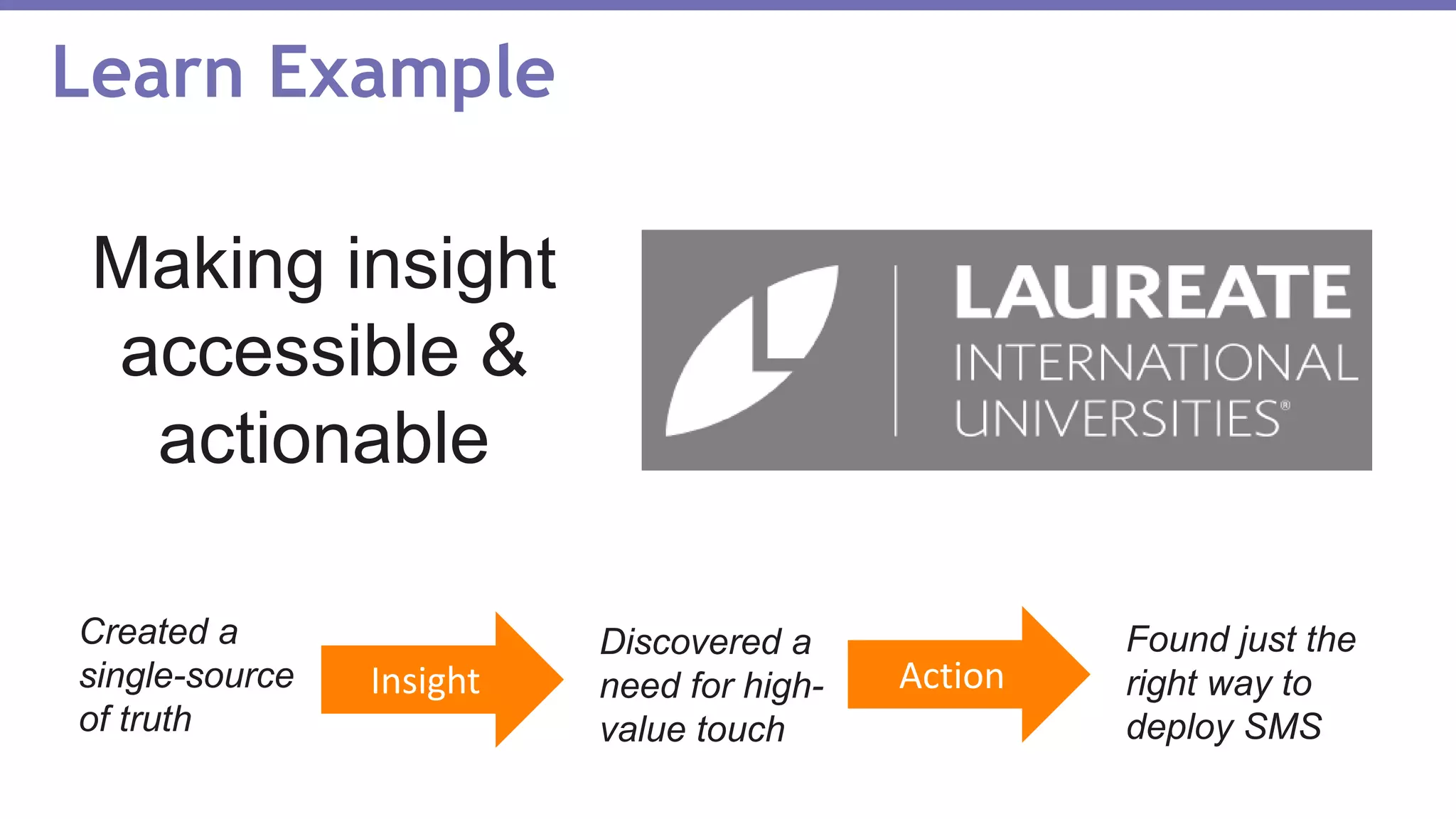 Learn Example

Making insight accessible & actionable

LAUREATE INTERNATIONAL UNIVERSITIES®

Created a single-source of truth

Insight

Discovered a need for high-value touch

Action

Found just the right way to deploy SMS